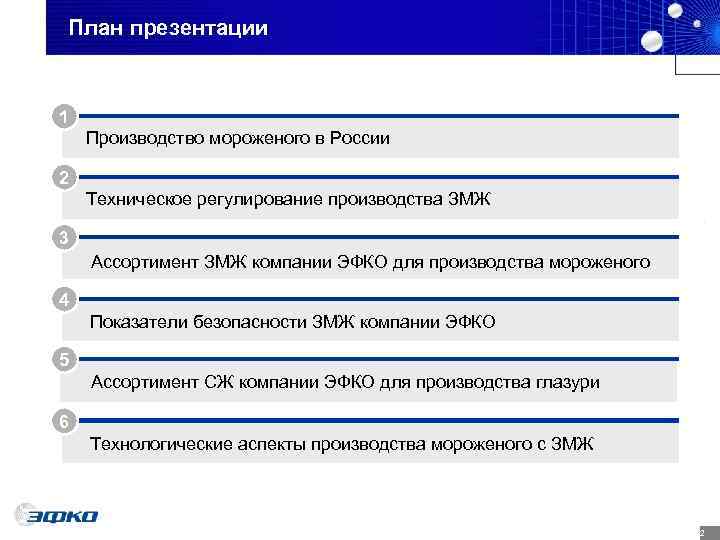 План презентации

1
Производство мороженого в России

2
Техническое регулирование производства ЗМЖ

3
Ассортимент ЗМЖ компании ЭФКО для производства мороженого

4
Показатели безопасности ЗМЖ компании ЭФКО

5
Ассортимент СЖ компании ЭФКО для производства глазури

6
Технологические аспекты производства мороженого с ЗМЖ

ЭФКО

2